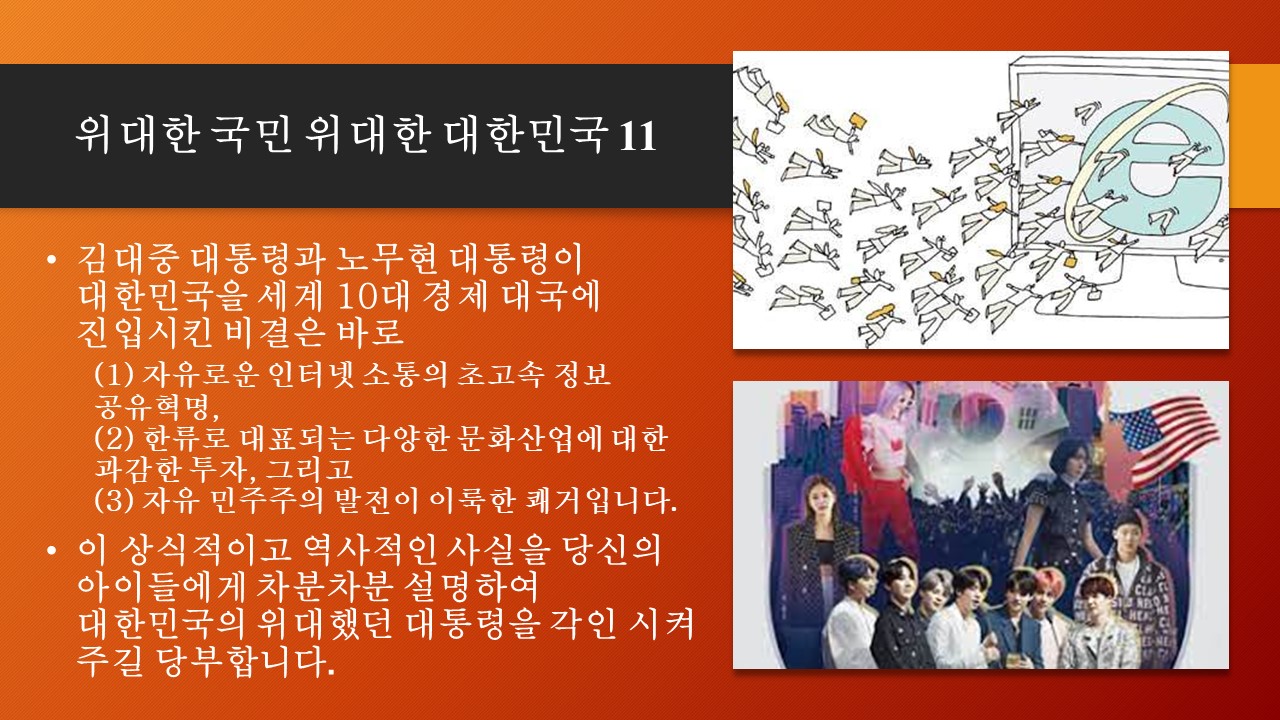 위대한 국민 위대한 대한민국 11

• 김대중 대통령과 노무현 대통령이 대한민국을 세계 10대 경제 대국에 진입시킨 비결은 바로
(1) 자유로운 인터넷 소통의 초고속 정보 공유혁명,
(2) 한류로 대표되는 다양한 문화산업에 대한 과감한 투자, 그리고
(3) 자유 민주주의 발전이 이룩한 쾌거입니다.

• 이 상식적이고 역사적인 사실을 당신의 아이들에게 차분차분 설명하여 대한민국의 위대했던 대통령을 각인 시켜 주길 당부합니다.